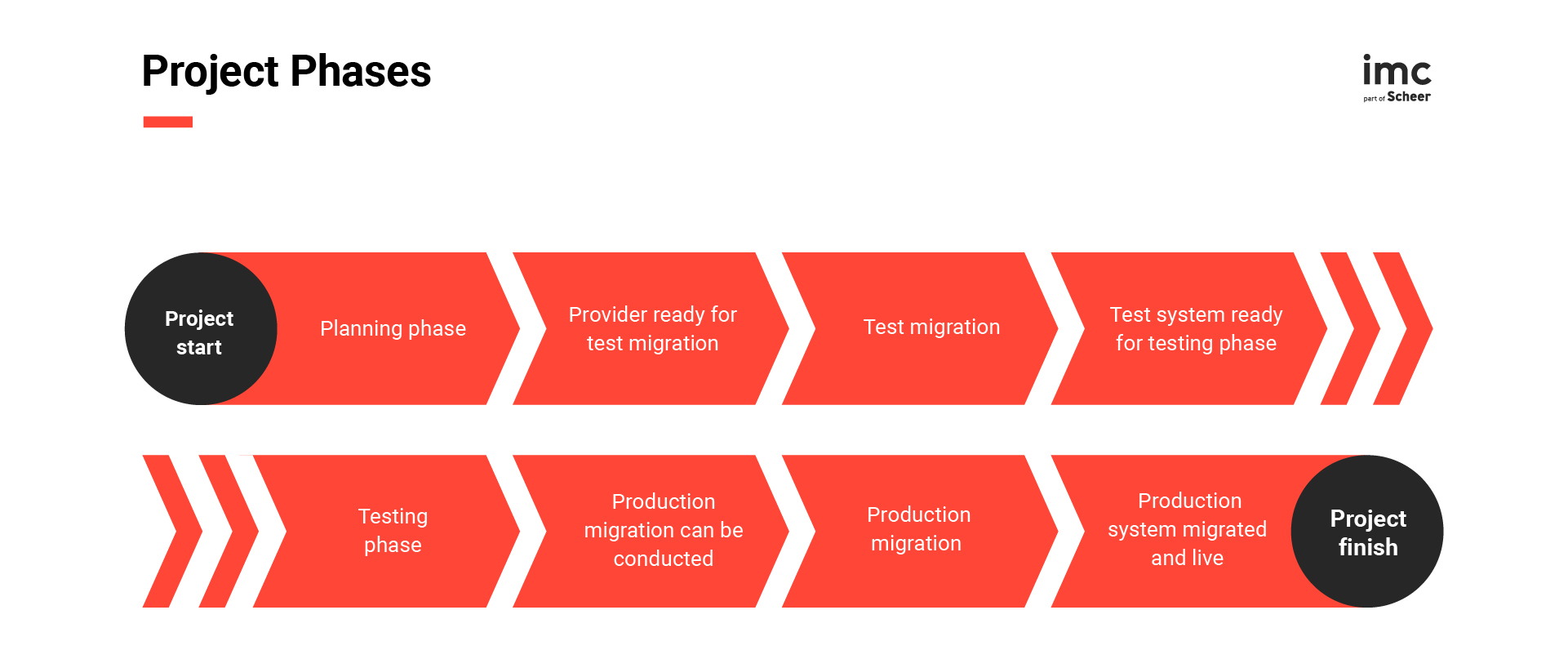 Project Phases

imc
part of Scheer

Project start

Planning phase

Provider ready for test migration

Test migration

Test system ready for testing phase

Testing phase

Production migration can be conducted

Production migration

Production system migrated and live

Project finish